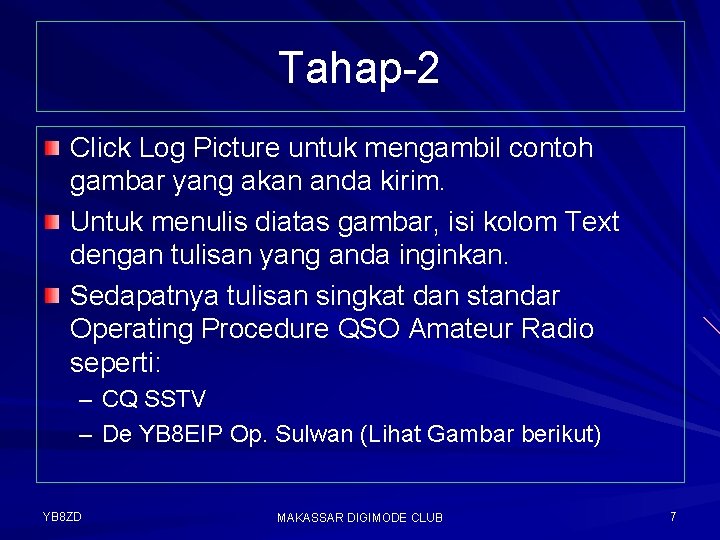 Tahap-2

Click Log Picture untuk mengambil contoh gambar yang akan anda kirim.

Untuk menulis diatas gambar, isi kolom Text dengan tulisan yang anda inginkan.

Sedapatnya tulisan singkat dan standar Operating Procedure QSO Amateur Radio seperti:

– CQ SSTV

– De YB8EIP Op. Sulwan (Lihat Gambar berikut)

YB8ZD

MAKASSAR DIGIMODE CLUB

7